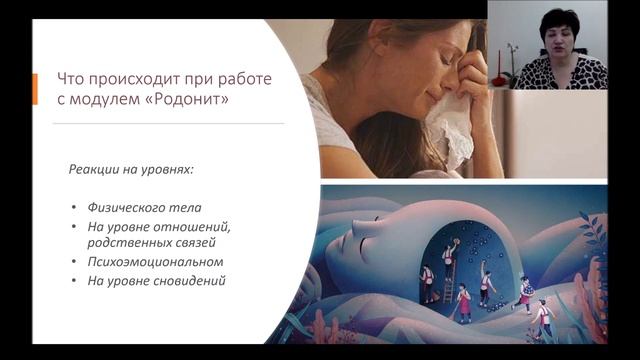 Что происходит при работе с модулем «Родонит»

Реакции на уровнях:

• Физического тела
• На уровне отношений, родственных связей
• Психоэмоциональном
• На уровне сновидений